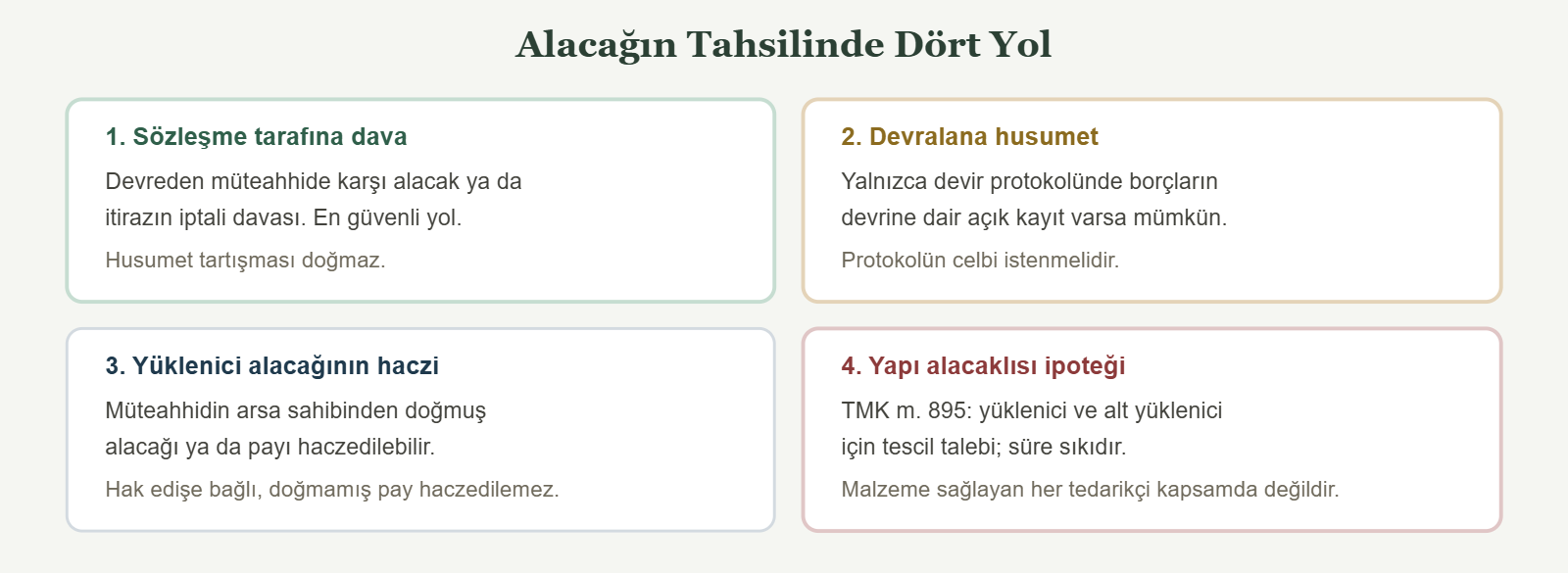 Alacağın Tahsilinde Dört Yol

1. Sözleşme tarafına dava

Devreden müteahhide karşı alacak ya da itirazın iptali davası. En güvenli yol.

Husumet tartışması doğmaz.

2. Devralana husumet

Yalnızca devir protokolünde borçların devrine dair açık kayıt varsa mümkün.

Protokolün celbi istenmelidir.

3. Yüklenici alacağının haczi

Müteahhidin arsa sahibinden doğmuş alacağı ya da payı haczedilebilir.

Hak edişe bağlı, doğmamış pay haczedilemez.

4. Yapı alacaklısı ipoteği

TMK m. 895: yüklenici ve alt yüklenici için tescil talebi; süre sıkıdır.

Malzeme sağlayan her tedarikçi kapsamda değildir.